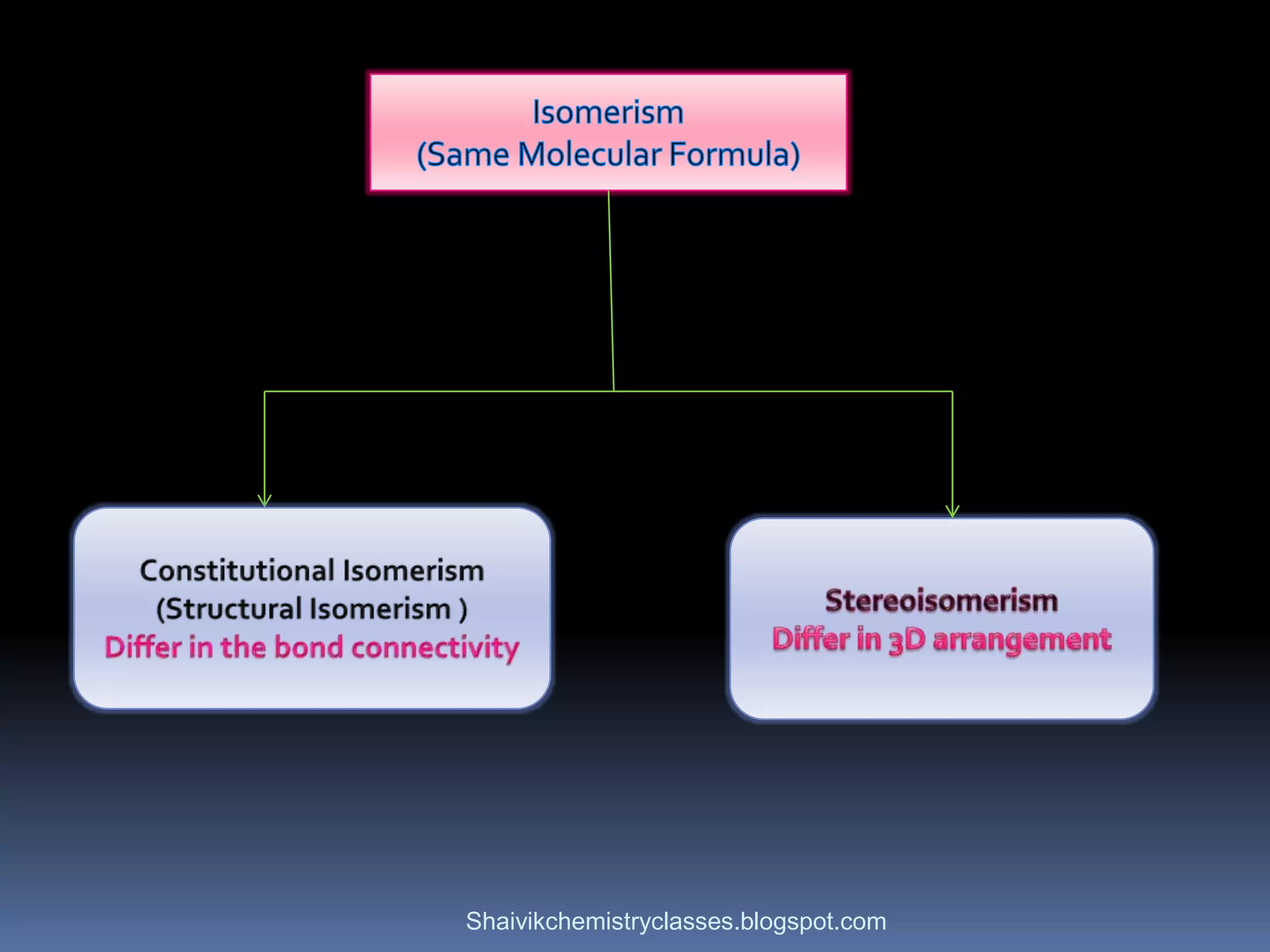 Isomerism
(Same Molecular Formula)

Constitutional Isomerism
(Structural Isomerism )
Differ in the bond connectivity

Stereoisomerism
Differ in 3D arrangement

Shaivikchemistryclasses.blogspot.com